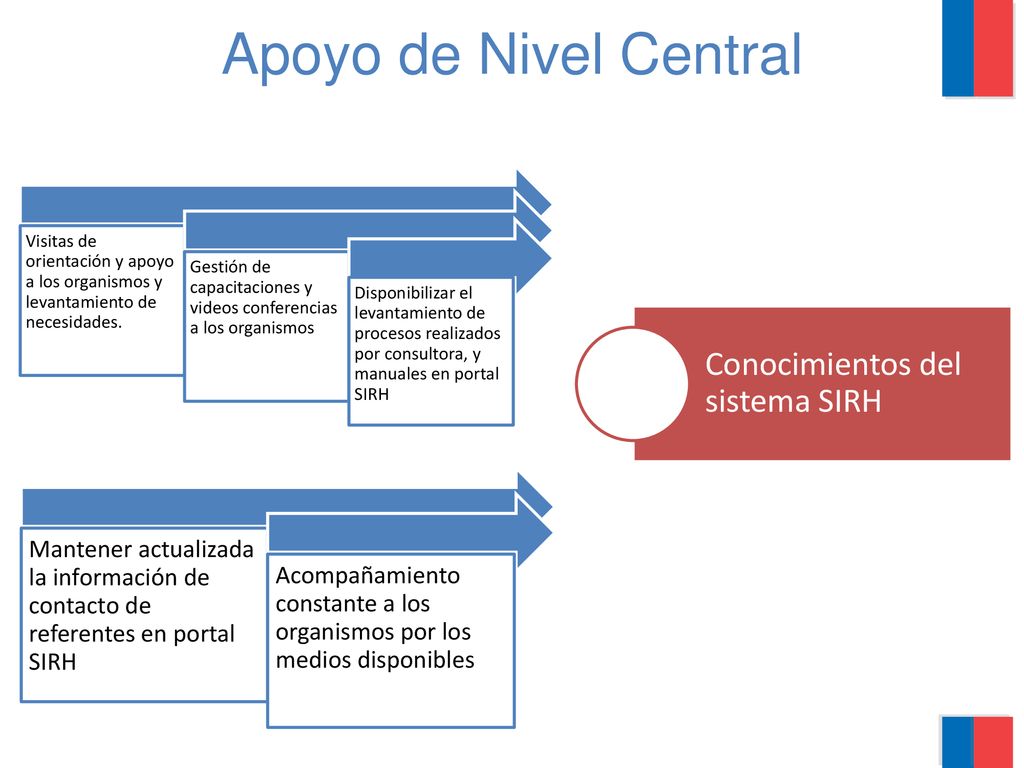 Apoyo de Nivel Central

Visitas de orientación y apoyo a los organismos y levantamiento de necesidades.

Gestión de capacitaciones y videos conferencias a los organismos

Disponibilizar el levantamiento de procesos realizados por consultora, y manuales en portal SIRH

Conocimientos del sistema SIRH

Mantener actualizada la información de contacto de referentes en portal SIRH

Acompañamiento constante a los organismos por los medios disponibles